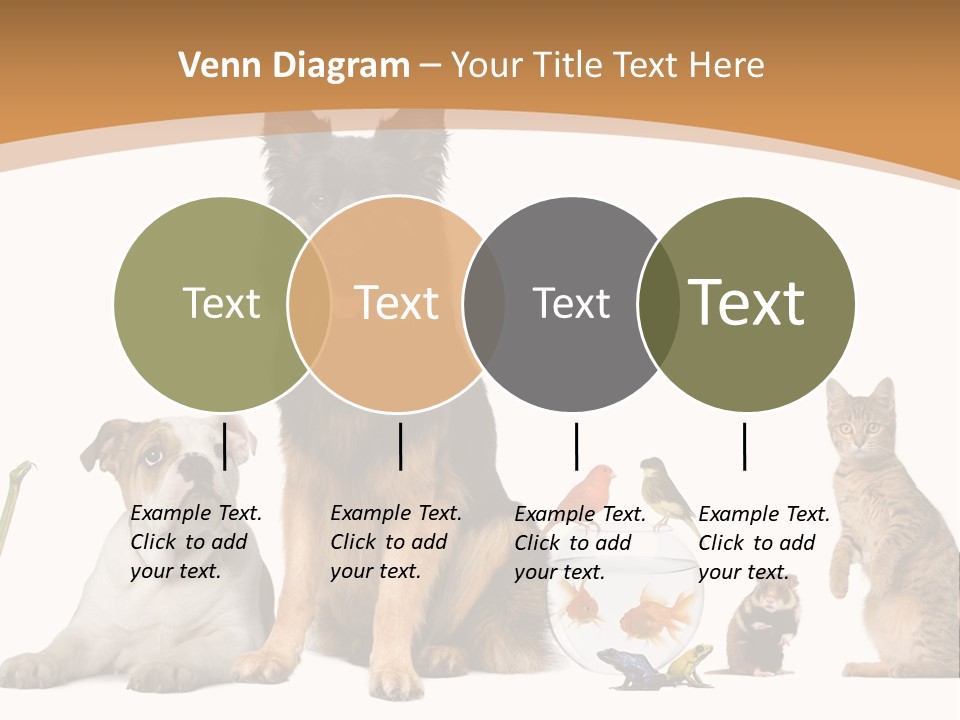 Venn Diagram – Your Title Text Here

Text

Text

Text

Text

Example Text. Click to add your text.

Example Text. Click to add your text.

Example Text. Click to add your text.

Example Text. Click to add your text.